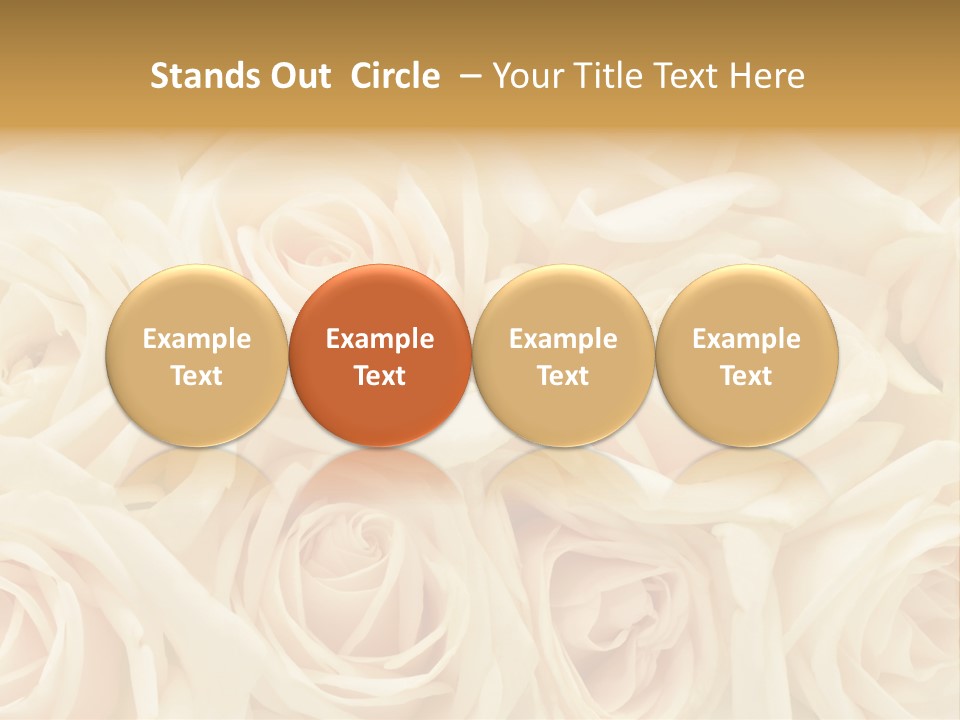 Stands Out Circle – Your Title Text Here

Example Text

Example Text

Example Text

Example Text